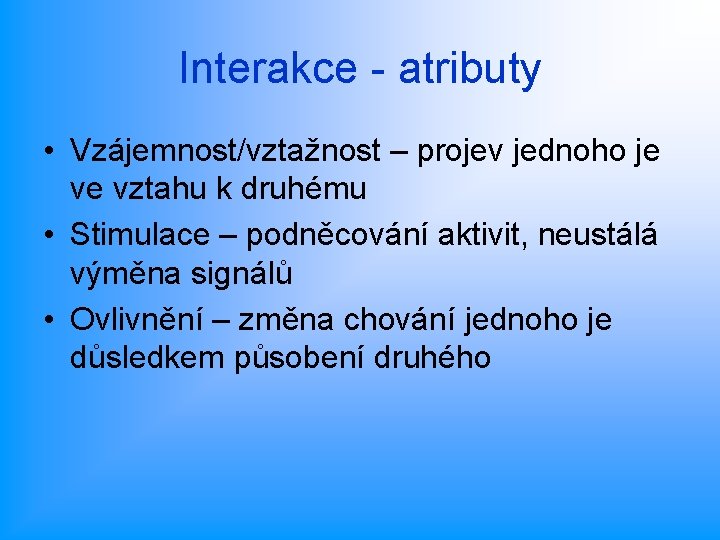 Interakce - atributy

• Vzájemnost/vztažnost – projev jednoho je ve vztahu k druhému
• Stimulace – podněcování aktivit, neustálá výměna signálů
• Ovlivnění – změna chování jednoho je důsledkem působení druhého